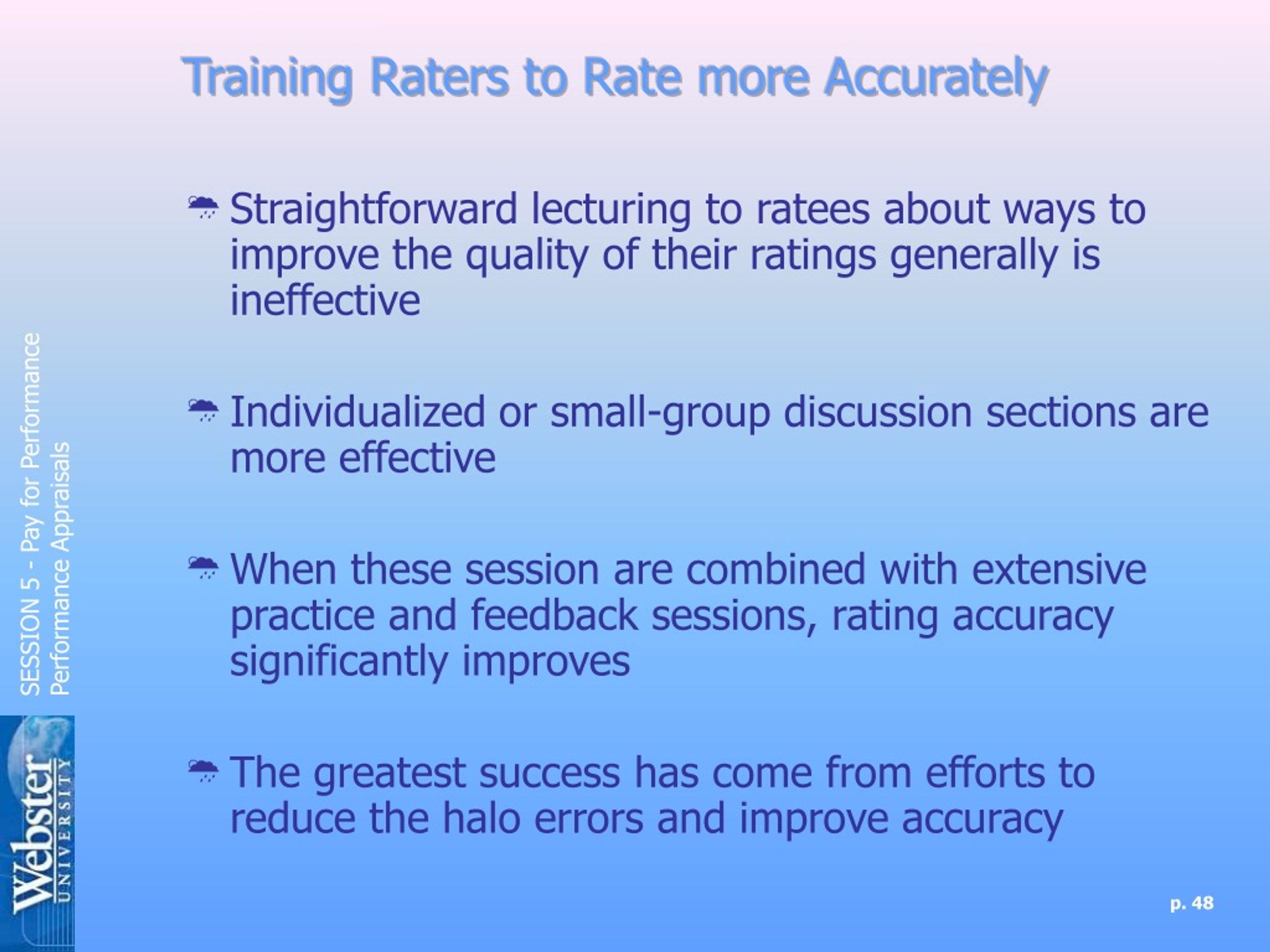 Training Raters to Rate more Accurately

Straightforward lecturing to ratees about ways to improve the quality of their ratings generally is ineffective

Individualized or small-group discussion sections are more effective

When these session are combined with extensive practice and feedback sessions, rating accuracy significantly improves

The greatest success has come from efforts to reduce the halo errors and improve accuracy

SESSION 5 - Pay for Performance
Performance Appraisals

Webster UNIVERSITY

p. 48